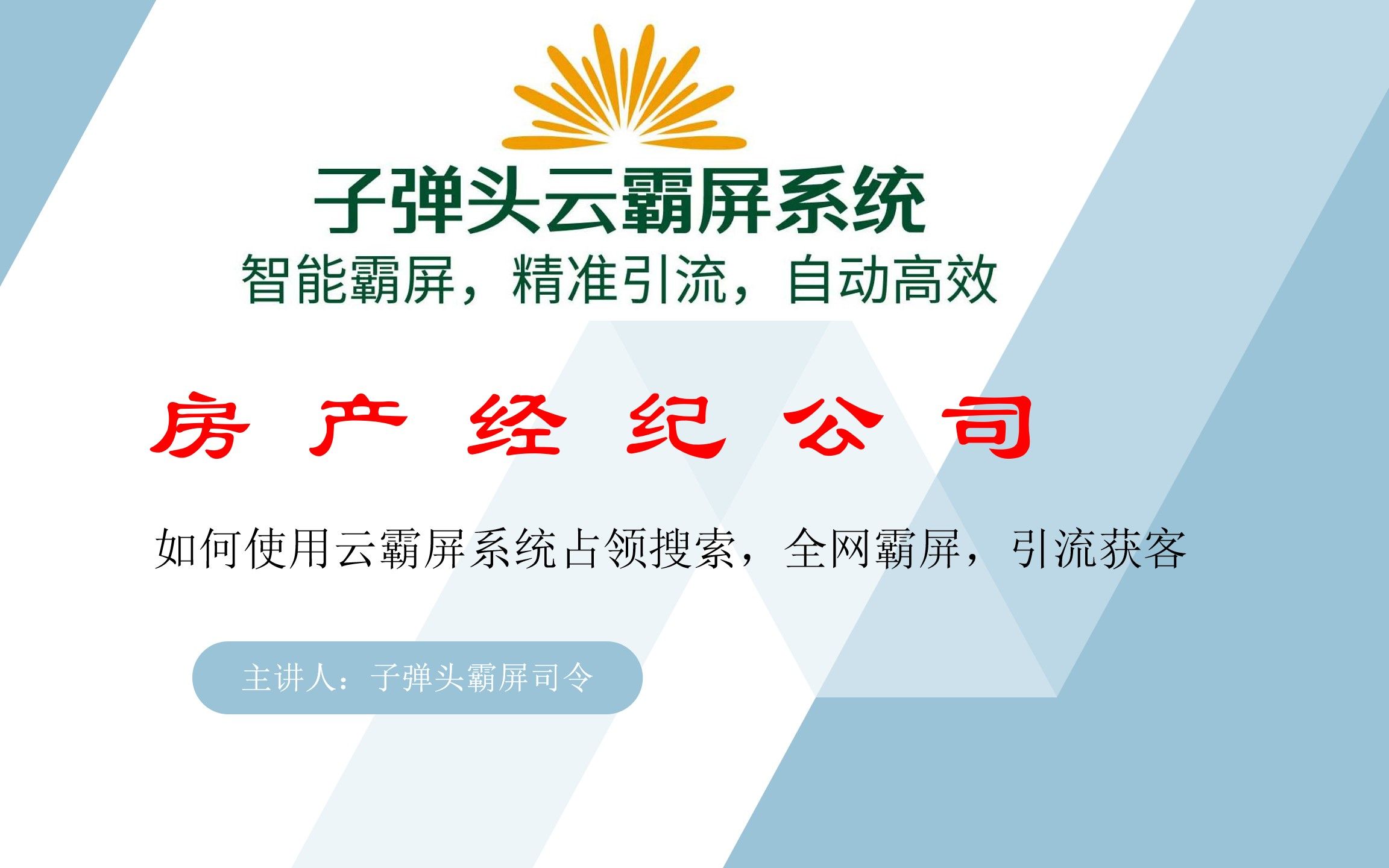 子弹头云霸屏系统
智能霸屏，精准引流，自动高效

房 产 经 纪 公 司

如何使用云霸屏系统占领搜索，全网霸屏，引流获客

主讲人：子弹头霸屏司令